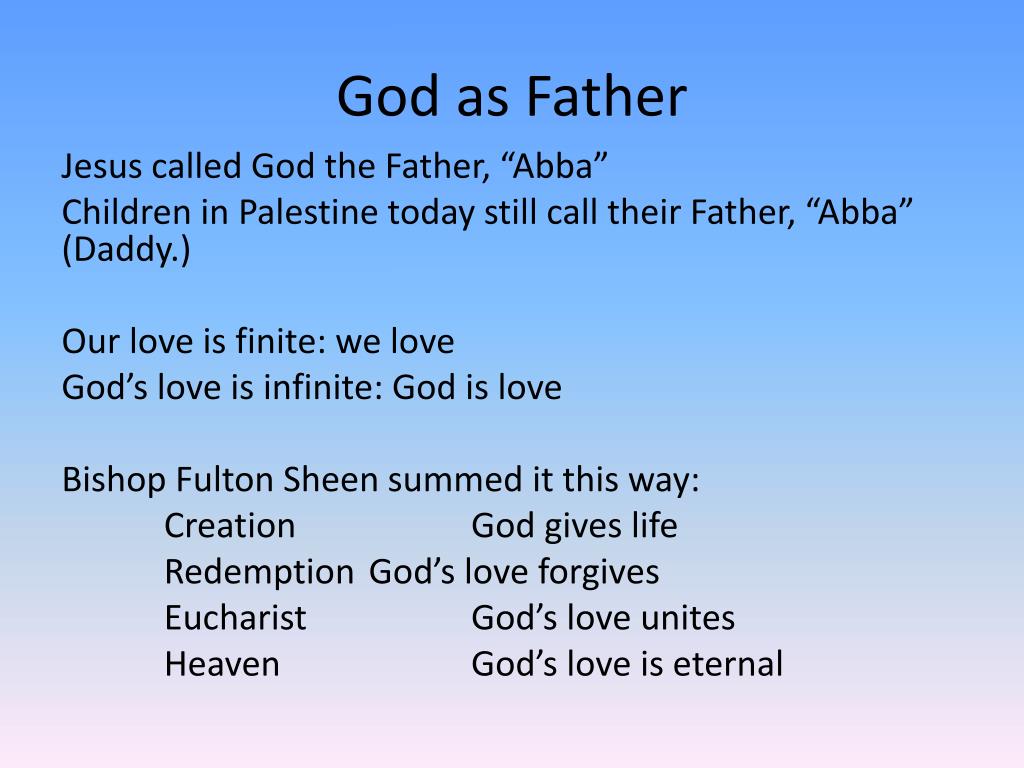 God as Father

Jesus called God the Father, “Abba”

Children in Palestine today still call their Father, “Abba” (Daddy.)

Our love is finite: we love

God’s love is infinite: God is love

Bishop Fulton Sheen summed it this way:

Creation God gives life

Redemption God’s love forgives

Eucharist God’s love unites

Heaven God’s love is eternal